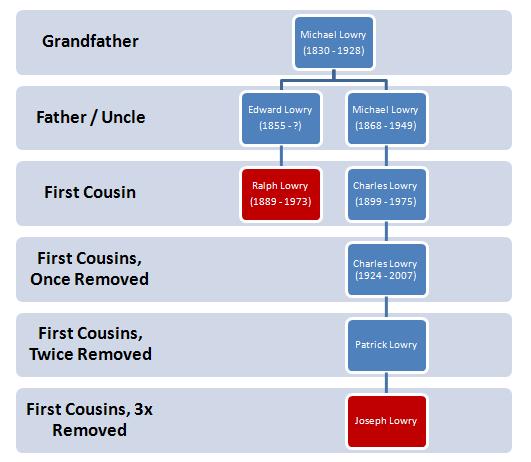 Grandfather

Michael Lowry
(1830 - 1928)

Father / Uncle

Edward Lowry
(1855 - ?)

Michael Lowry
(1868 - 1949)

First Cousin

Ralph Lowry
(1889 - 1973)

Charles Lowry
(1899 - 1975)

First Cousins, Once Removed

Charles Lowry
(1924 - 2007)

First Cousins, Twice Removed

Patrick Lowry

First Cousins, 3x Removed

Joseph Lowry